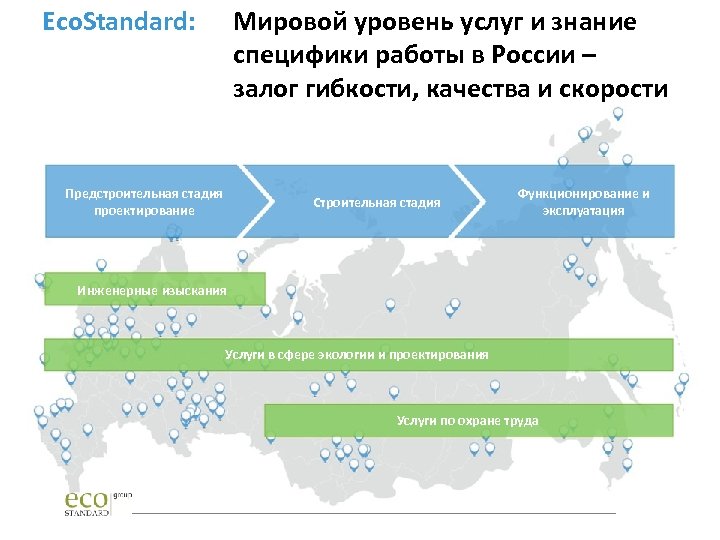 EcoStandard: Мировой уровень услуг и знание специфики работы в России – залог гибкости, качества и скорости

Предстроительная стадия проектирование

Строительная стадия

Функционирование и эксплуатация

Инженерные изыскания

Услуги в сфере экологии и проектирования

Услуги по охране труда

eco group STANDARD